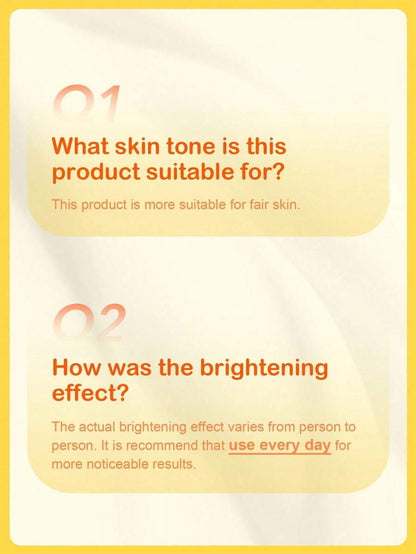 Q1

What skin tone is this product suitable for?

This product is more suitable for fair skin.

Q2

How was the brightening effect?

The actual brightening effect varies from person to person. It is recommend that use every day for more noticeable results.